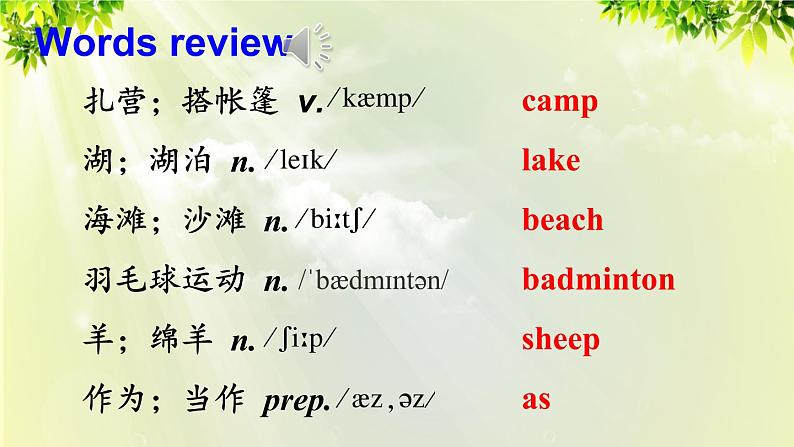 Words review

扎营；搭帐篷 v. /kæmp/ camp

湖；湖泊 n. /leɪk/ lake

海滩；沙滩 n. /biːtʃ/ beach

羽毛球运动 n. /ˈbædmɪntən/ badminton

羊；绵羊 n. /ʃiːp/ sheep

作为；当作 prep. /æz , əz/ as